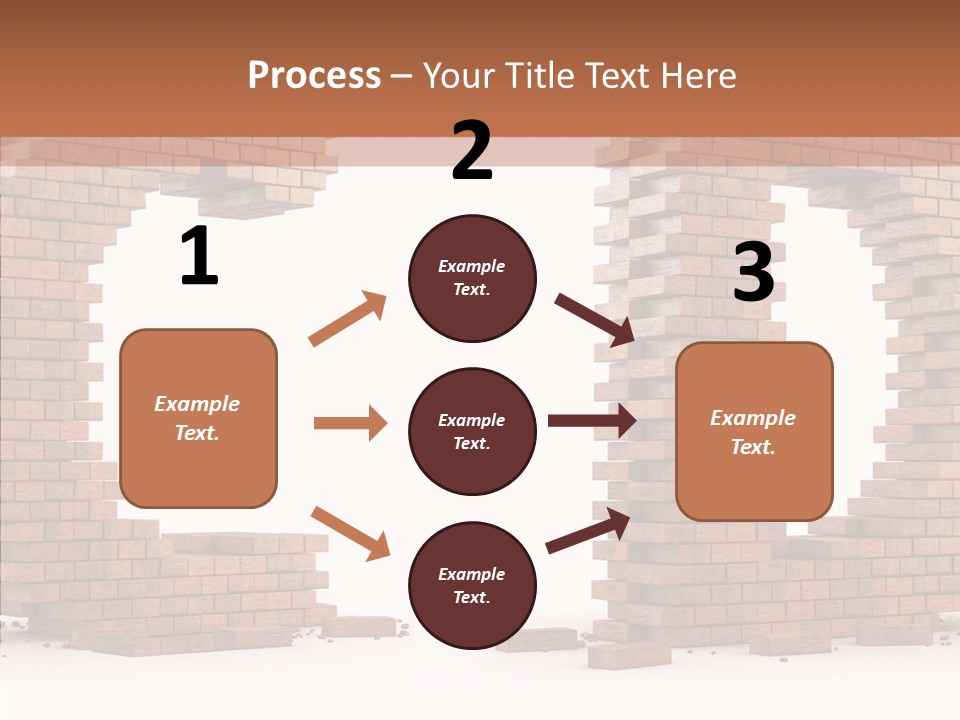 Process – Your Title Text Here

1

Example Text.

2

Example Text.

Example Text.

Example Text.

3

Example Text.